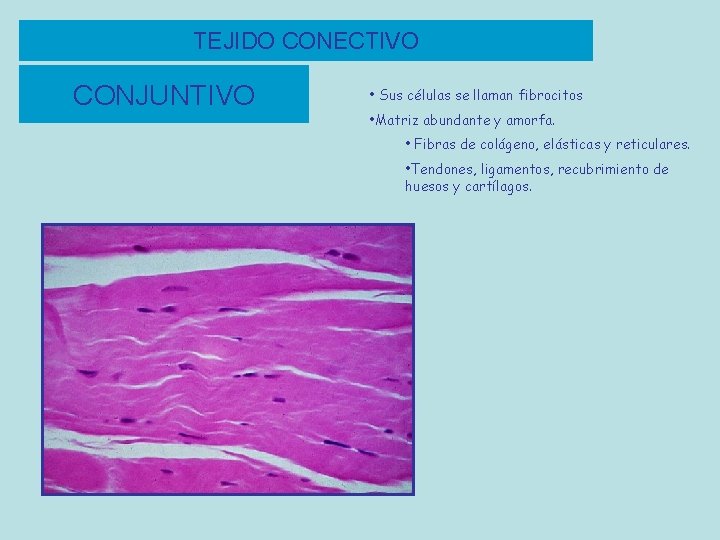 TEJIDO CONECTIVO

CONJUNTIVO

• Sus células se llaman fibrocitos

•Matriz abundante y amorfa.

• Fibras de colágeno, elásticas y reticulares.

•Tendones, ligamentos, recubrimiento de huesos y cartílagos.